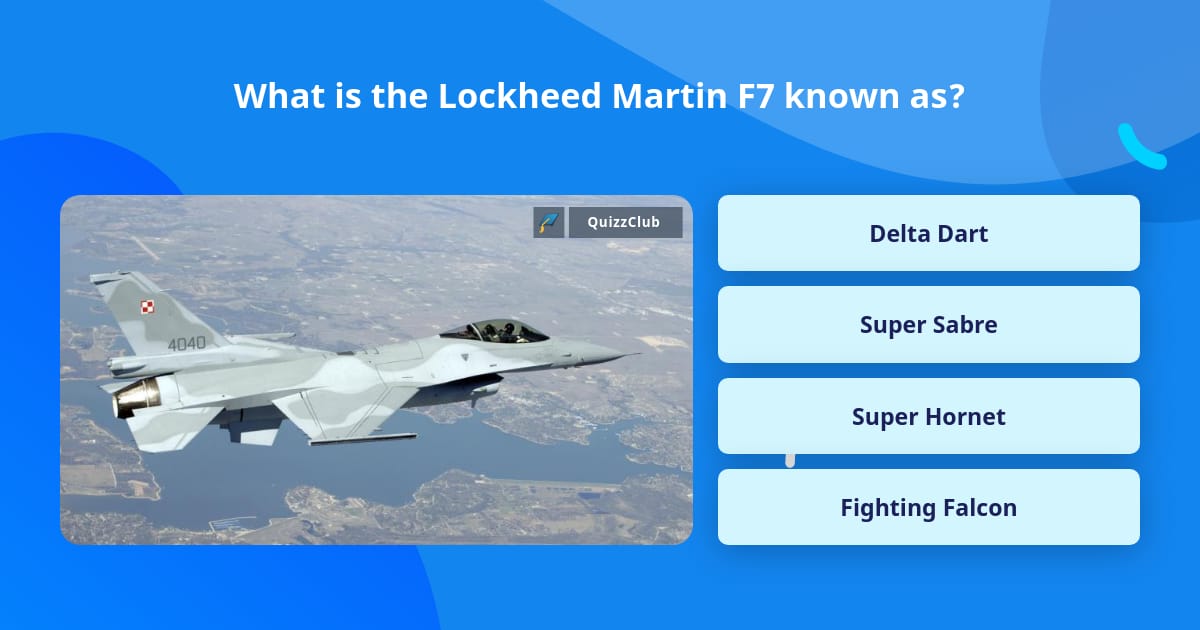 What is the Lockheed Martin F7 known as?

QuizzClub

4040

Delta Dart

Super Sabre

Super Hornet

Fighting Falcon